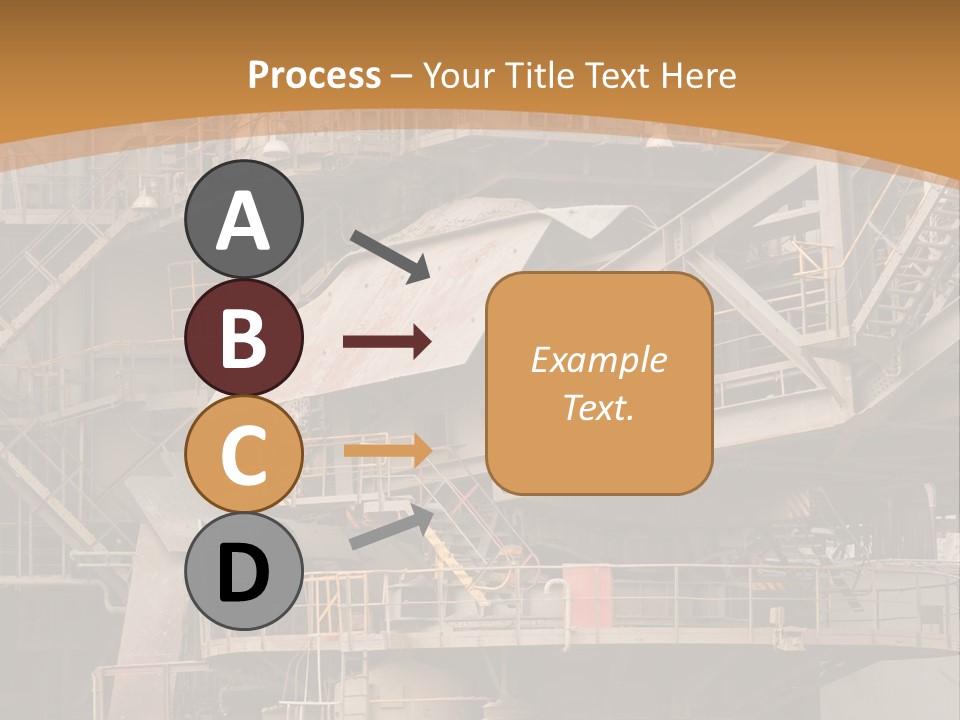 Process – Your Title Text Here

A

B

C

D

Example Text.